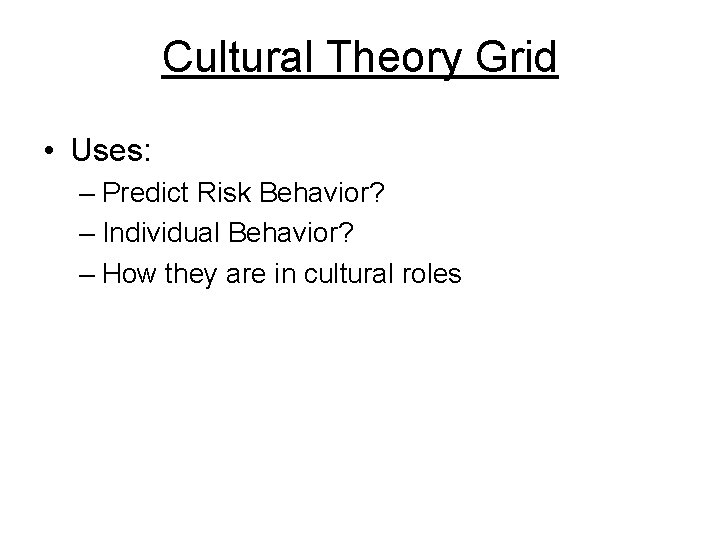 Cultural Theory Grid

• Uses:
– Predict Risk Behavior?
– Individual Behavior?
– How they are in cultural roles